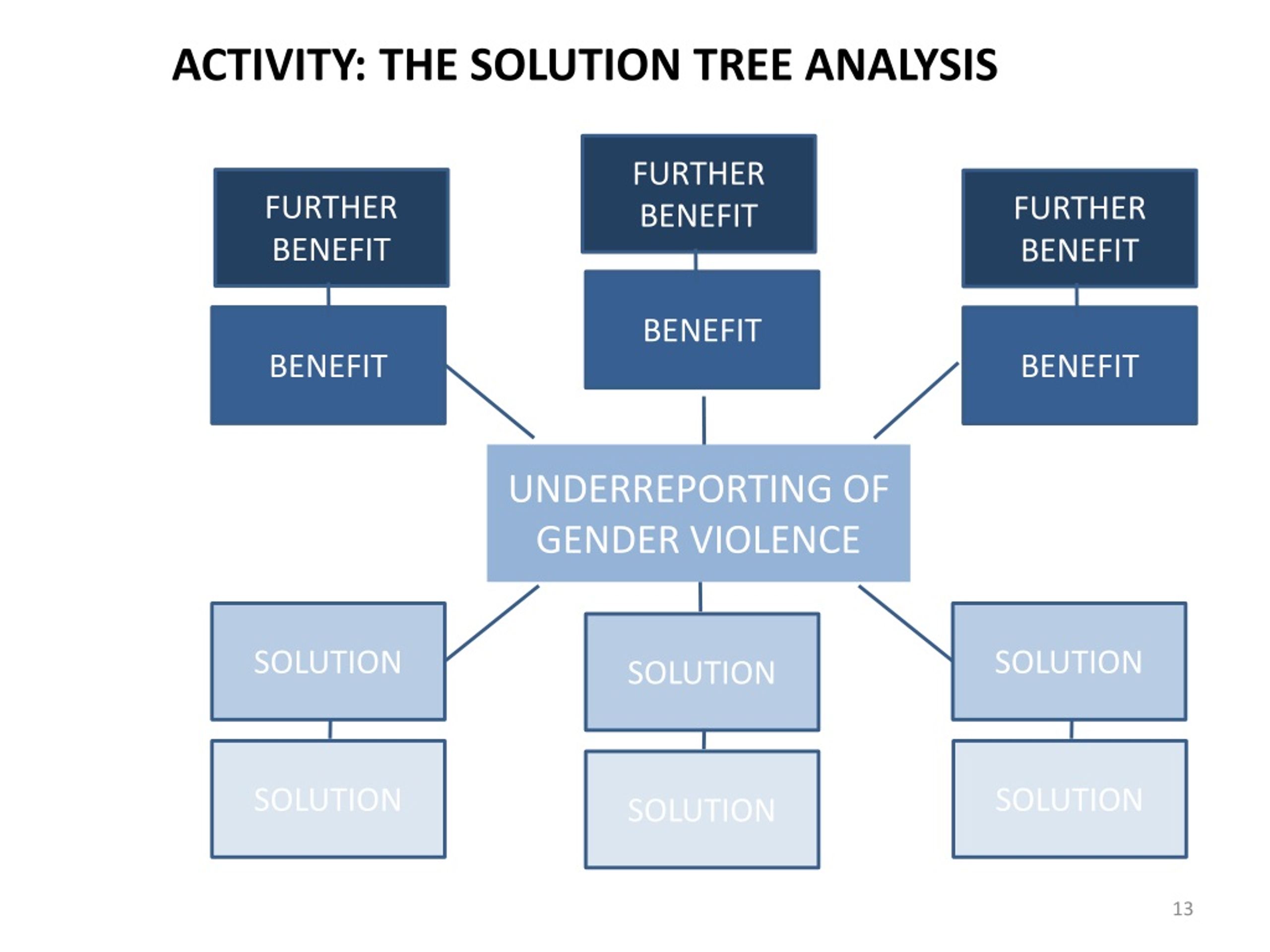 ACTIVITY: THE SOLUTION TREE ANALYSIS

FURTHER BENEFIT

FURTHER BENEFIT

FURTHER BENEFIT

BENEFIT

BENEFIT

BENEFIT

UNDERREPORTING OF GENDER VIOLENCE

SOLUTION

SOLUTION

SOLUTION

SOLUTION

SOLUTION

SOLUTION

13